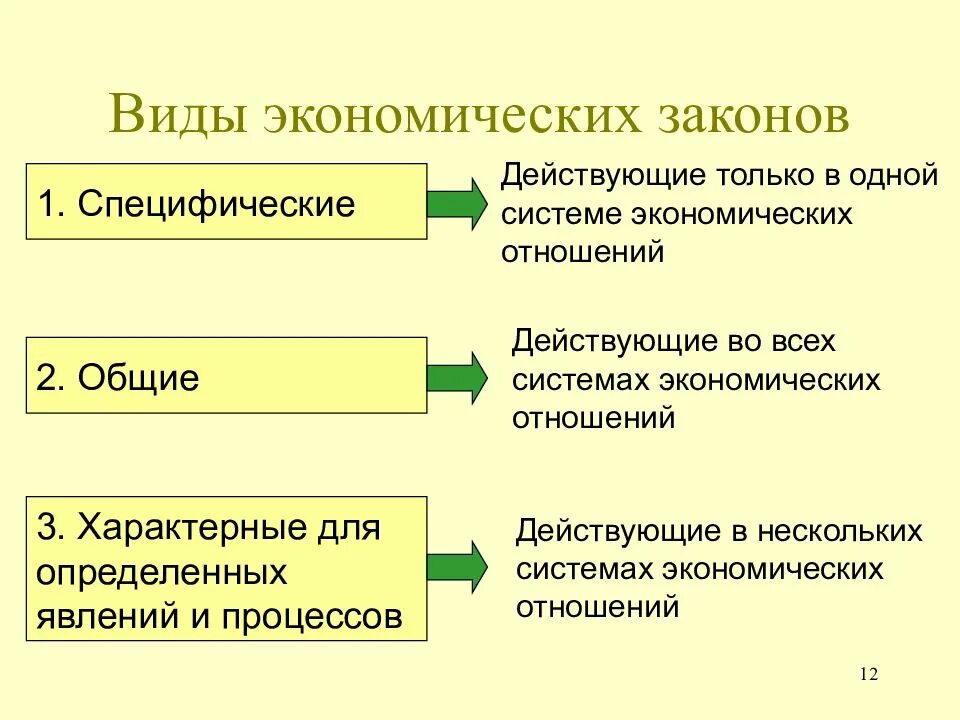 Виды экономических законов

1. Специфические

Действующие только в одной системе экономических отношений

2. Общие

Действующие во всех системах экономических отношений

3. Характерные для определенных явлений и процессов

Действующие в нескольких системах экономических отношений

12